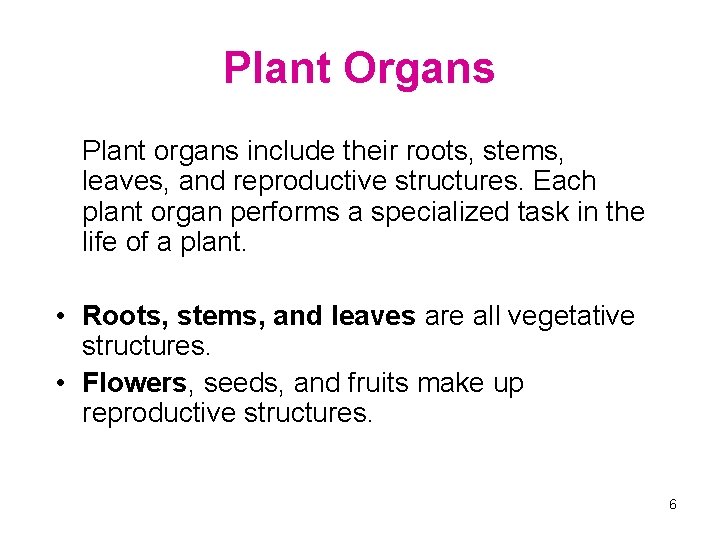 Plant Organs

Plant organs include their roots, stems, leaves, and reproductive structures. Each plant organ performs a specialized task in the life of a plant.

• Roots, stems, and leaves are all vegetative structures.
• Flowers, seeds, and fruits make up reproductive structures.

6